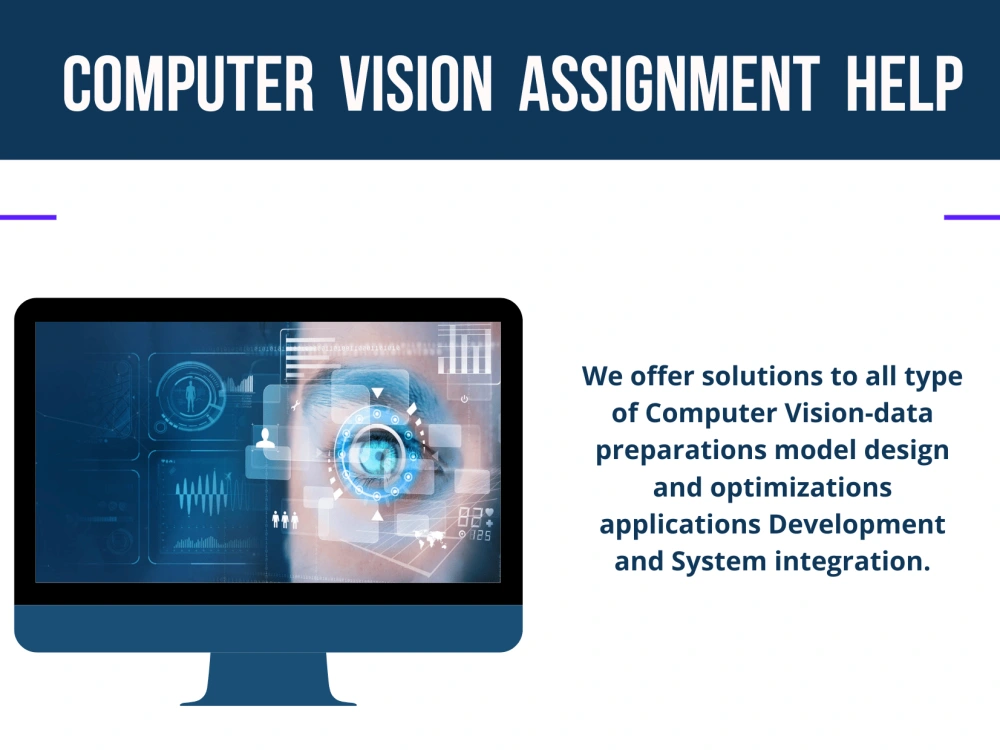 COMPUTER VISION ASSIGNMENT HELP

We offer solutions to all type of Computer Vision-data preparations model design and optimizations applications Development and System integration.